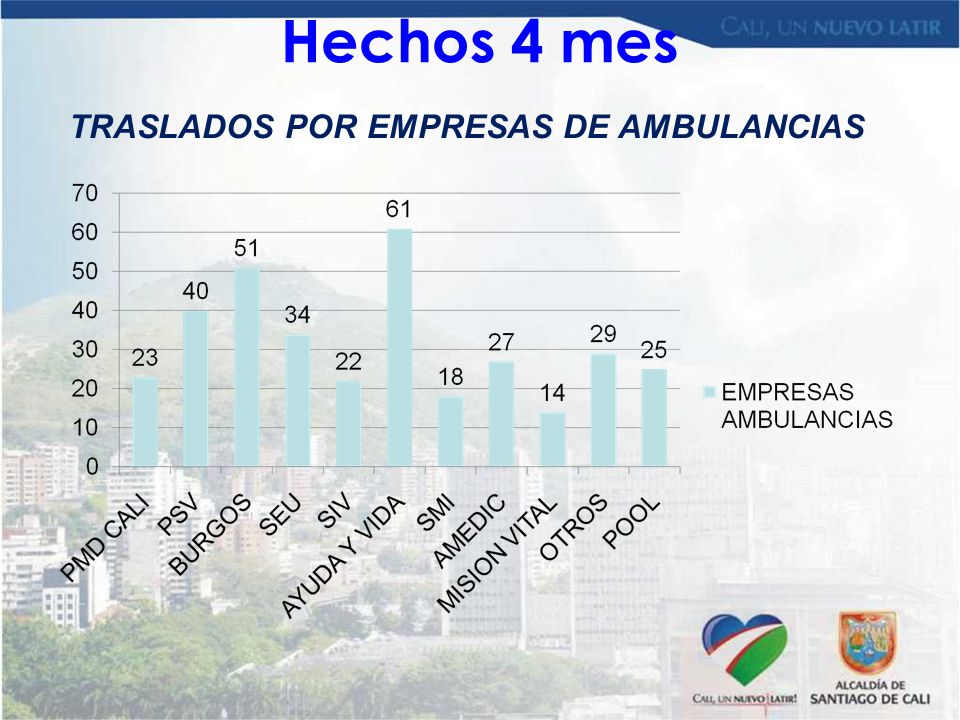 CALI, UN NUEVO LATIR

Hechos 4 mes

TRASLADOS POR EMPRESAS DE AMBULANCIAS

70
60
50
40
30
20
10
0

23
40
51
34
22
61
18
27
14
29
25

PMD CALI
PSV
BURGOS
SEU
SIV
AYUDA Y VIDA
SMI
AMEDIC
MISION VITAL
OTROS
POOL

EMPRESAS AMBULANCIAS

CALI, UN NUEVO LATIR!

ALCALDÍA DE SANTIAGO DE CALI